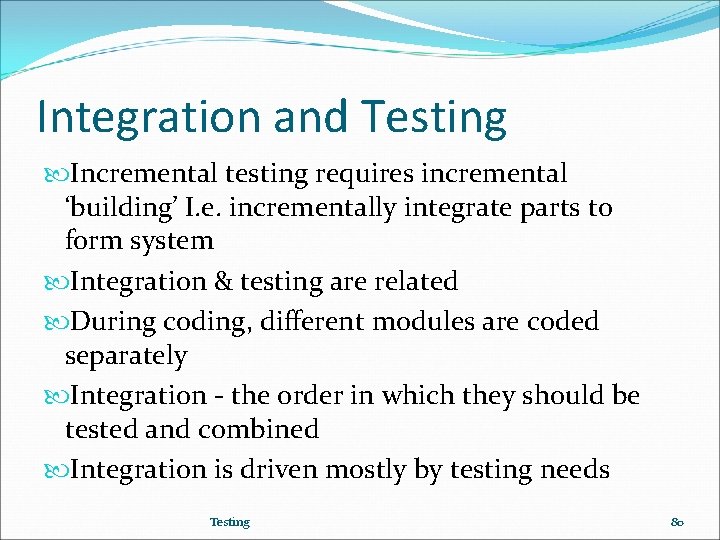 Integration and Testing

Incremental testing requires incremental ‘building’ I.e. incrementally integrate parts to form system

Integration & testing are related

During coding, different modules are coded separately

Integration - the order in which they should be tested and combined

Integration is driven mostly by testing needs

Testing

80